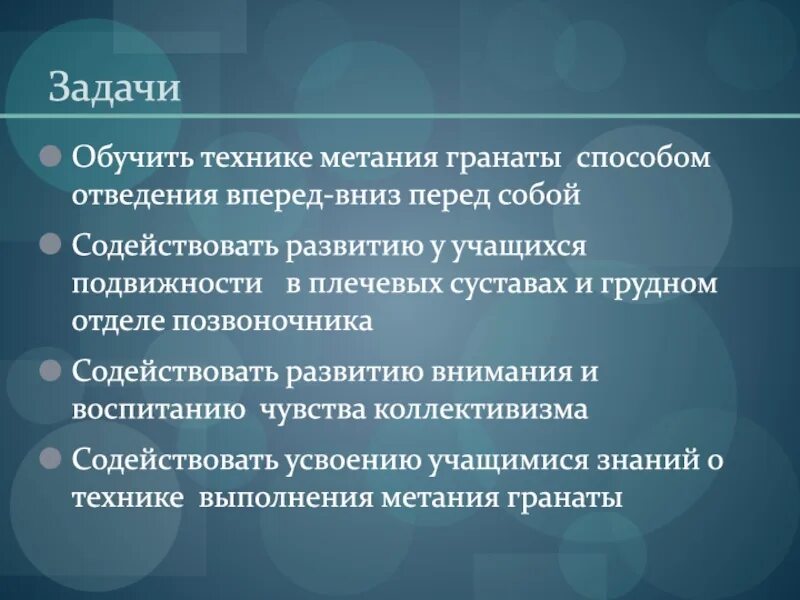 Задачи

Обучить технике метания гранаты способом отведения вперед-вниз перед собой

Содействовать развитию у учащихся подвижности в плечевых суставах и грудном отделе позвоночника

Содействовать развитию внимания и воспитанию чувства коллективизма

Содействовать усвоению учащимися знаний о технике выполнения метания гранаты